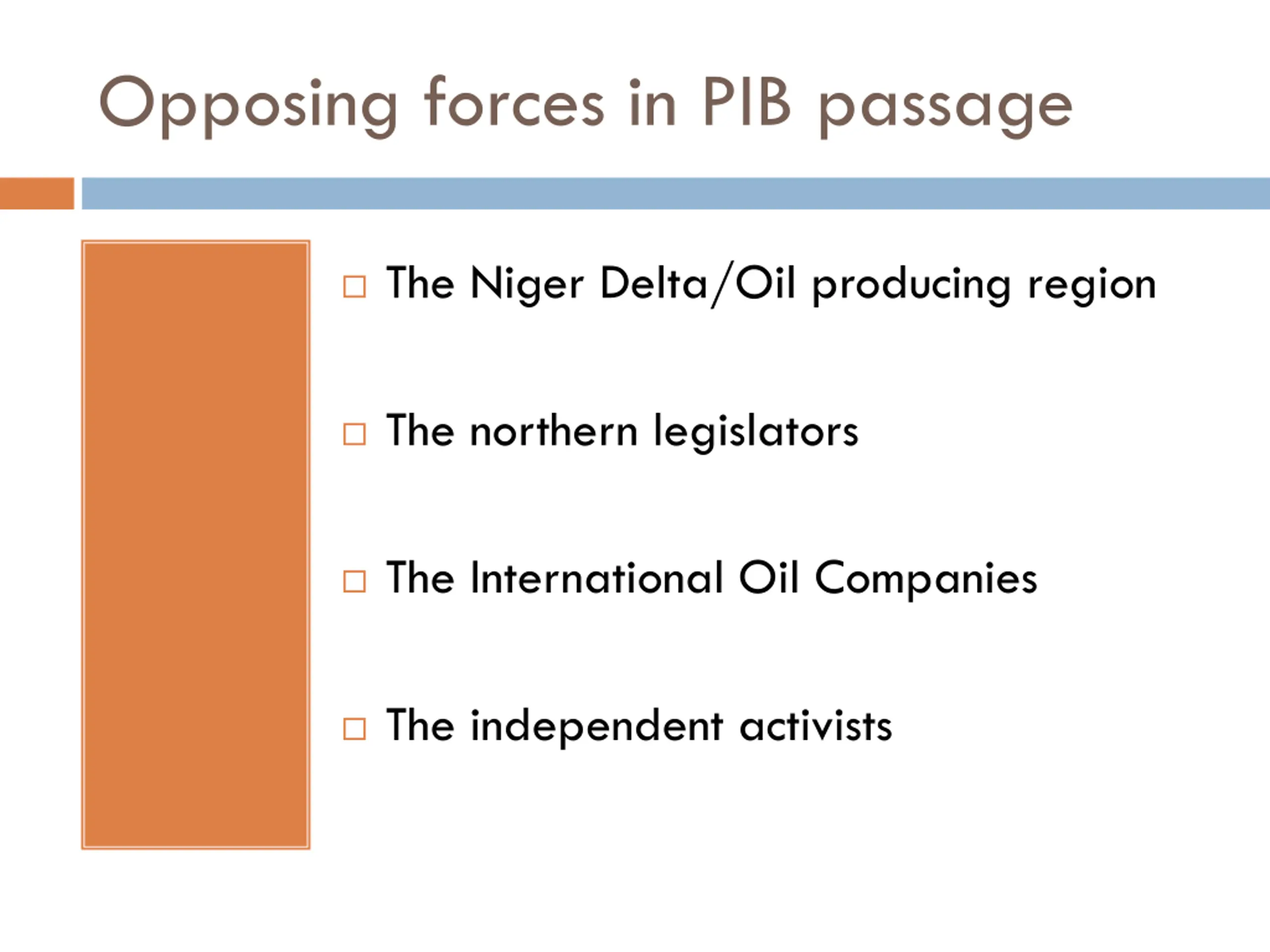 Opposing forces in PIB passage

□ The Niger Delta/Oil producing region

□ The northern legislators

□ The International Oil Companies

□ The independent activists